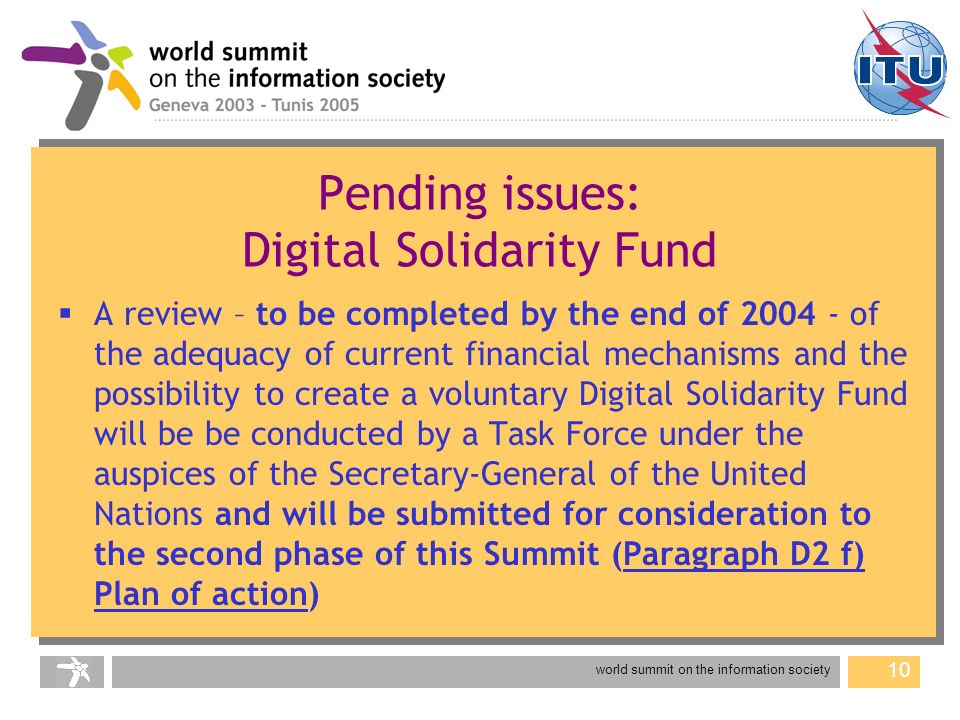 world summit
on the information society
Geneva 2003 - Tunis 2005

ITU

Pending issues:
Digital Solidarity Fund

▪ A review – to be completed by the end of 2004 - of the adequacy of current financial mechanisms and the possibility to create a voluntary Digital Solidarity Fund will be be conducted by a Task Force under the auspices of the Secretary-General of the United Nations and will be submitted for consideration to the second phase of this Summit (Paragraph D2 f) Plan of action)

world summit on the information society

10